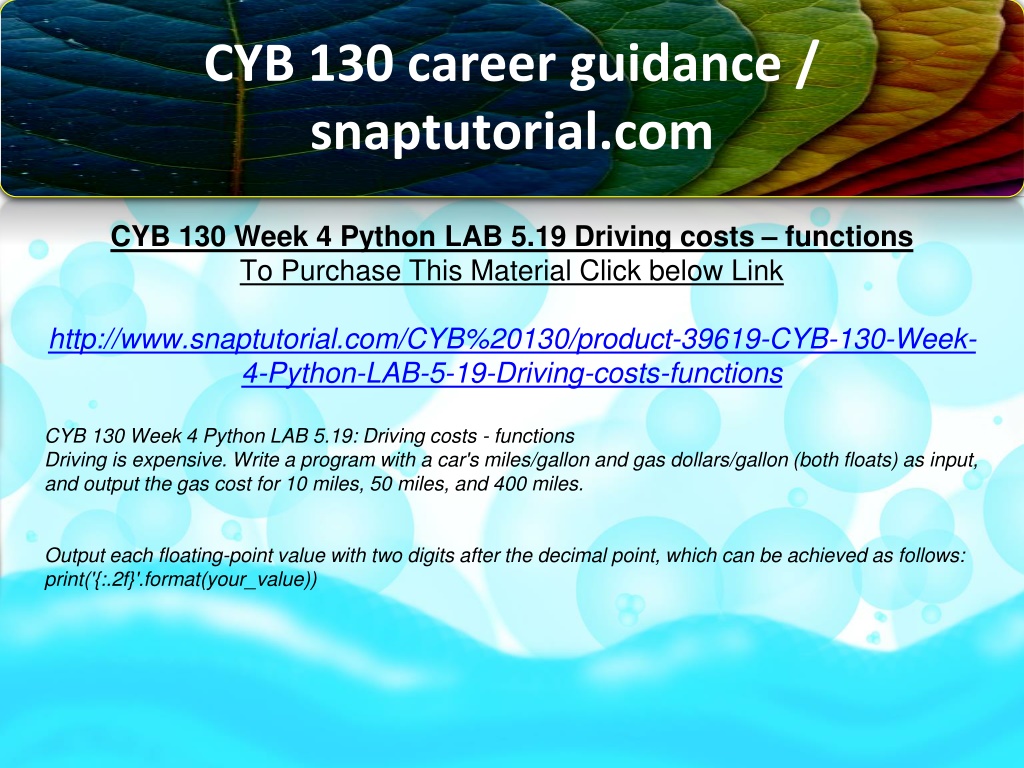 CYB 130 career guidance / snaptutorial.com

CYB 130 Week 4 Python LAB 5.19 Driving costs – functions
To Purchase This Material Click below Link

http://www.snaptutorial.com/CYB%20130/product-39619-CYB-130-Week-4-Python-LAB-5-19-Driving-costs-functions

CYB 130 Week 4 Python LAB 5.19: Driving costs - functions
Driving is expensive. Write a program with a car's miles/gallon and gas dollars/gallon (both floats) as input, and output the gas cost for 10 miles, 50 miles, and 400 miles.

Output each floating-point value with two digits after the decimal point, which can be achieved as follows: print('{:.2f}'.format(your_value))